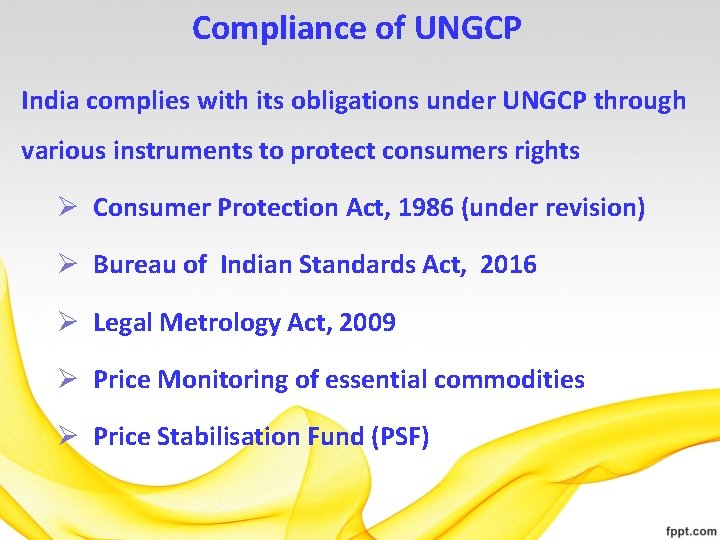 Compliance of UNGCP

India complies with its obligations under UNGCP through various instruments to protect consumers rights

➢ Consumer Protection Act, 1986 (under revision)

➢ Bureau of Indian Standards Act, 2016

➢ Legal Metrology Act, 2009

➢ Price Monitoring of essential commodities

➢ Price Stabilisation Fund (PSF)

fppt.com